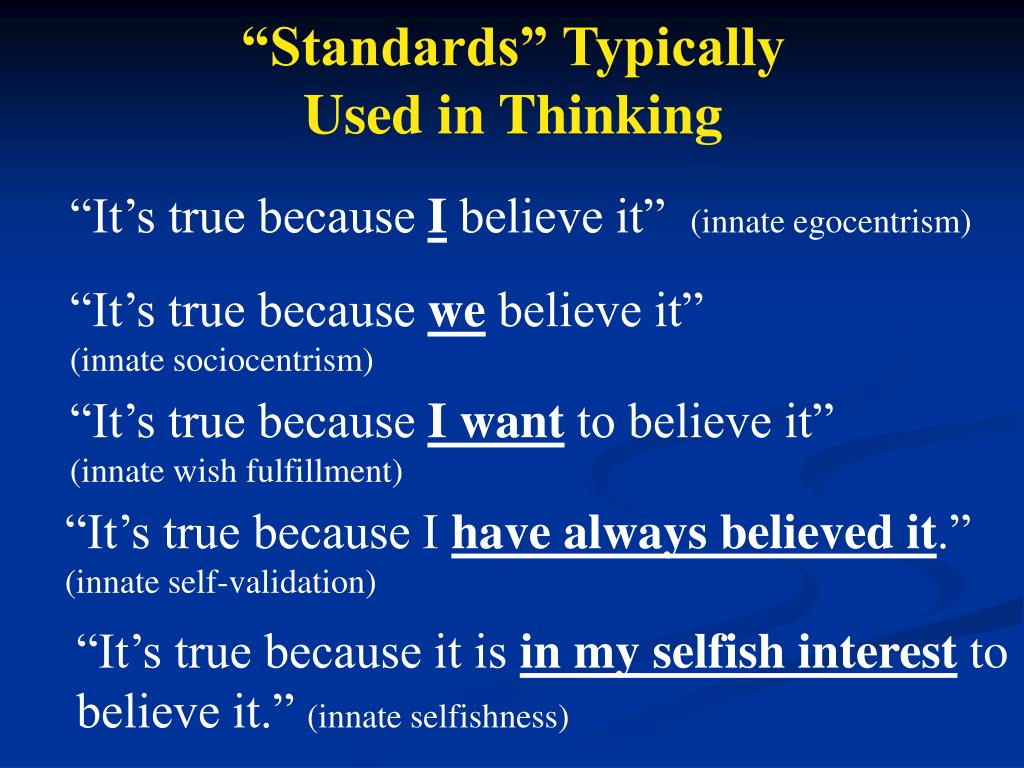 “Standards” Typically Used in Thinking

“It’s true because I believe it” (innate egocentrism)

“It’s true because we believe it” (innate sociocentrism)

“It’s true because I want to believe it” (innate wish fulfillment)

“It’s true because I have always believed it.” (innate self-validation)

“It’s true because it is in my selfish interest to believe it.” (innate selfishness)